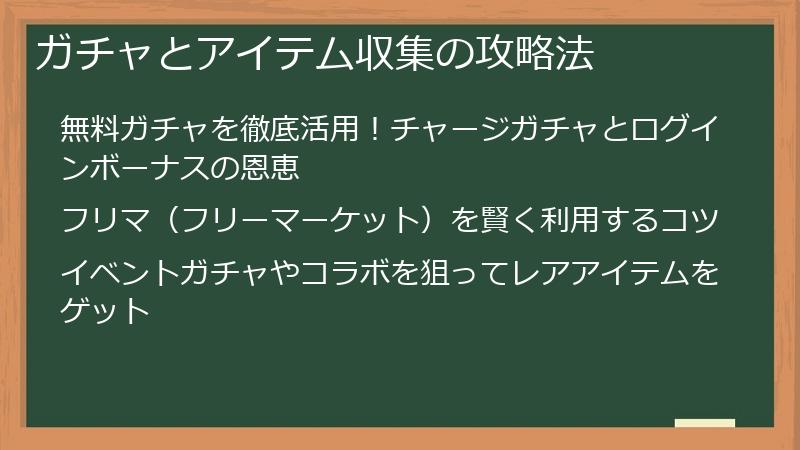 ガチャとアイテム収集の攻略法

無料ガチャを徹底活用！チャージガチャとログインボーナスの恩恵

フリマ（フリーマーケット）を賢く利用するコツ

イベントガチャやコラボを狙ってレアアイテムをゲット